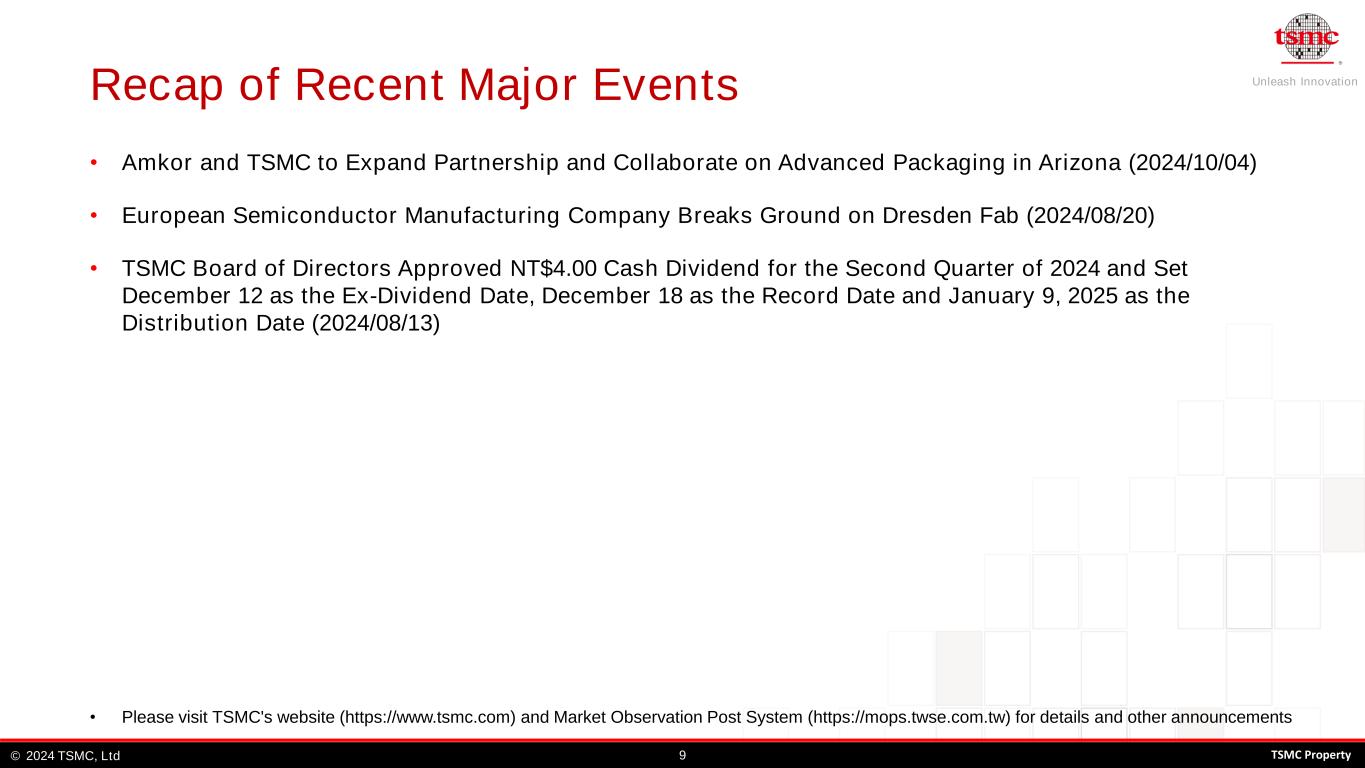 tsmc
Unleash Innovation

Recap of Recent Major Events

• Amkor and TSMC to Expand Partnership and Collaborate on Advanced Packaging in Arizona (2024/10/04)

• European Semiconductor Manufacturing Company Breaks Ground on Dresden Fab (2024/08/20)

• TSMC Board of Directors Approved NT$4.00 Cash Dividend for the Second Quarter of 2024 and Set December 12 as the Ex-Dividend Date, December 18 as the Record Date and January 9, 2025 as the Distribution Date (2024/08/13)

• Please visit TSMC's website (https://www.tsmc.com) and Market Observation Post System (https://mops.twse.com.tw) for details and other announcements

© 2024 TSMC, Ltd
9
TSMC Property